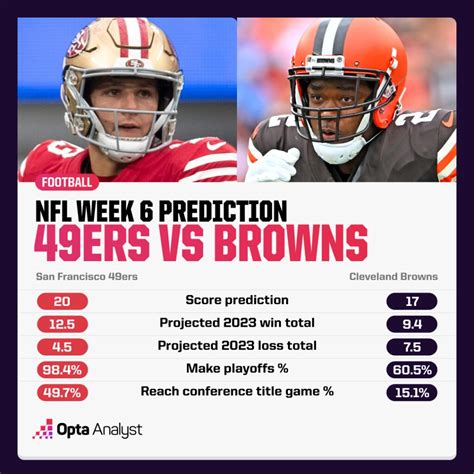 FOOTBALL

NFL WEEK 6 PREDICTION
49ERS VS BROWNS

| San Francisco 49ers | | Cleveland Browns |
|---|---|---|
| 20 | Score prediction | 17 |
| 12.5 | Projected 2023 win total | 9.4 |
| 4.5 | Projected 2023 loss total | 7.5 |
| 98.4% | Make playoffs % | 60.5% |
| 49.7% | Reach conference title game % | 15.1% |

Opta Analyst